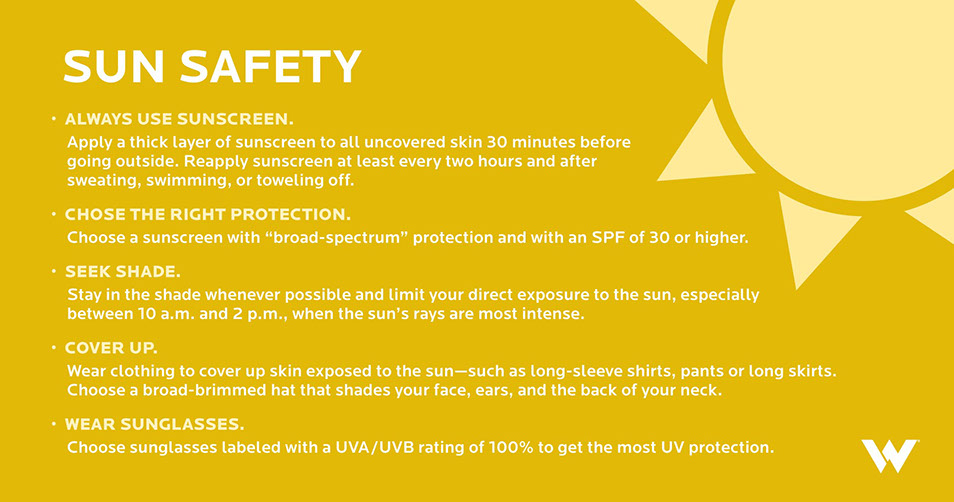 SUN SAFETY

• ALWAYS USE SUNSCREEN.
Apply a thick layer of sunscreen to all uncovered skin 30 minutes before going outside. Reapply sunscreen at least every two hours and after sweating, swimming, or toweling off.

• CHOSE THE RIGHT PROTECTION.
Choose a sunscreen with “broad-spectrum” protection and with an SPF of 30 or higher.

• SEEK SHADE.
Stay in the shade whenever possible and limit your direct exposure to the sun, especially between 10 a.m. and 2 p.m., when the sun’s rays are most intense.

• COVER UP.
Wear clothing to cover up skin exposed to the sun—such as long-sleeve shirts, pants or long skirts. Choose a broad-brimmed hat that shades your face, ears, and the back of your neck.

• WEAR SUNGLASSES.
Choose sunglasses labeled with a UVA/UVB rating of 100% to get the most UV protection.

W